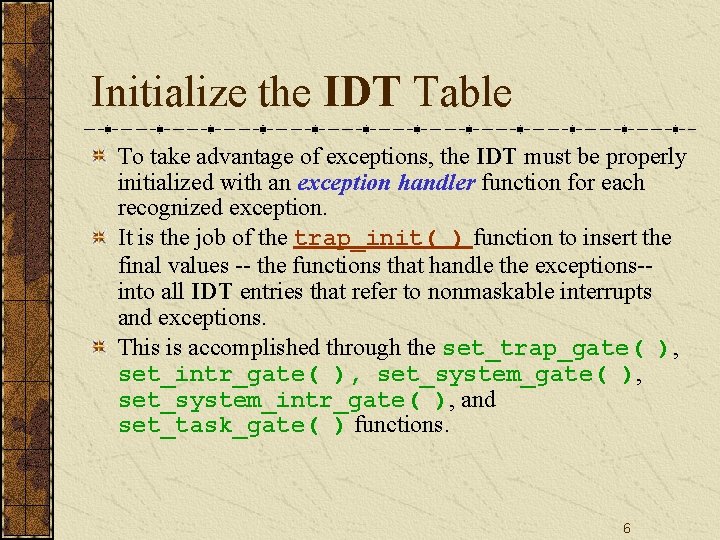 Initialize the IDT Table

To take advantage of exceptions, the IDT must be properly initialized with an exception handler function for each recognized exception.

It is the job of the trap_init( ) function to insert the final values -- the functions that handle the exceptions-- into all IDT entries that refer to nonmaskable interrupts and exceptions.

This is accomplished through the set_trap_gate( ), set_intr_gate( ), set_system_gate( ), set_system_intr_gate( ), and set_task_gate( ) functions.

6